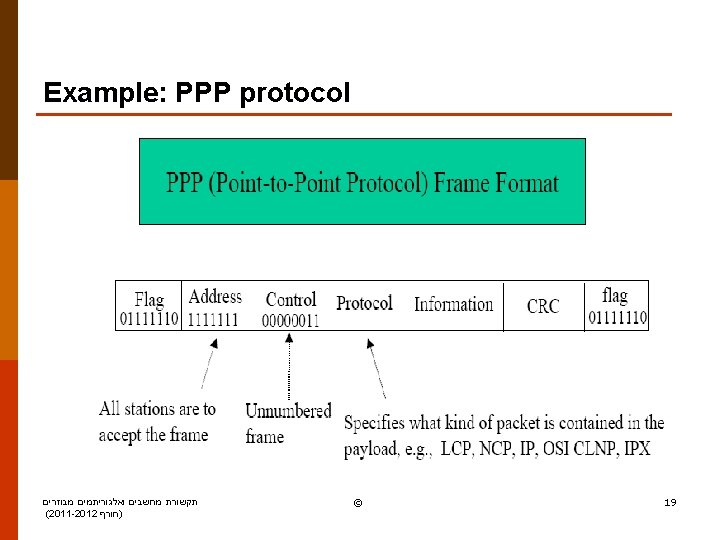 Example: PPP protocol

PPP (Point-to-Point Protocol) Frame Format

| Flag 01111110 | Address 1111111 | Control 00000011 | Protocol | Information | CRC | flag 01111110 |
|---|---|---|---|---|---|---|

All stations are to accept the frame

Unnumbered frame

Specifies what kind of packet is contained in the payload, e.g., LCP, NCP, IP, OSI CLNP, IPX

תקשורת מחשבים אלגוריתמים מבוזרים (חורף 2011-2012)

©

19